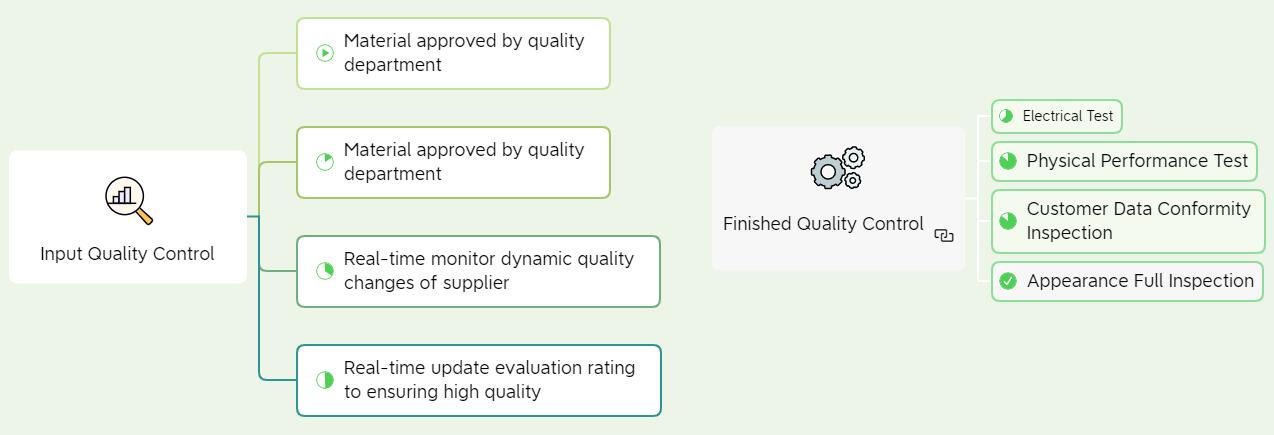 Input Quality Control

Material approved by quality department

Material approved by quality department

Real-time monitor dynamic quality changes of supplier

Real-time update evaluation rating to ensuring high quality

Finished Quality Control

Electrical Test

Physical Performance Test

Customer Data Conformity Inspection

Appearance Full Inspection